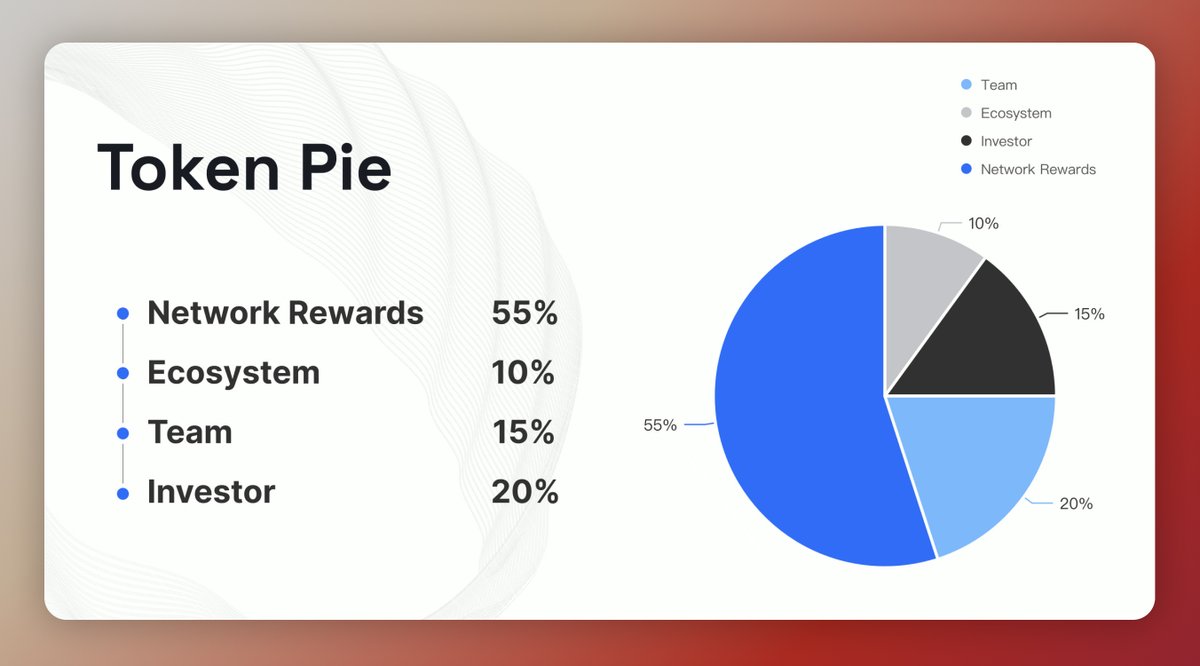 Token Pie

Network Rewards 55%
Ecosystem 10%
Team 15%
Investor 20%

Team
Ecosystem
Investor
Network Rewards

10%
15%
20%
55%